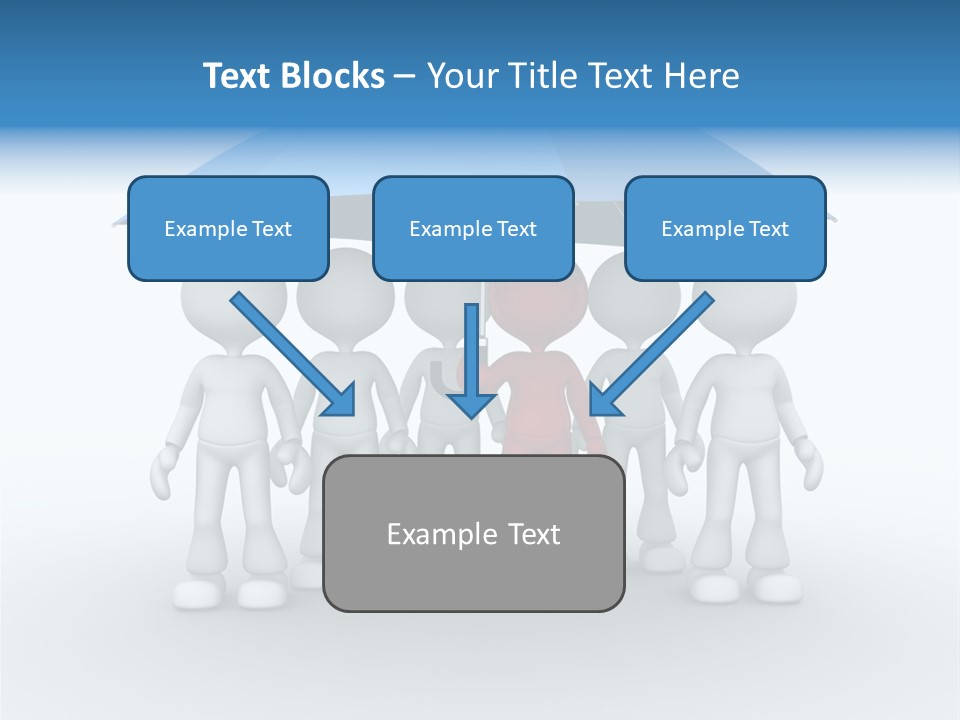 Text Blocks – Your Title Text Here

Example Text

Example Text

Example Text

Example Text